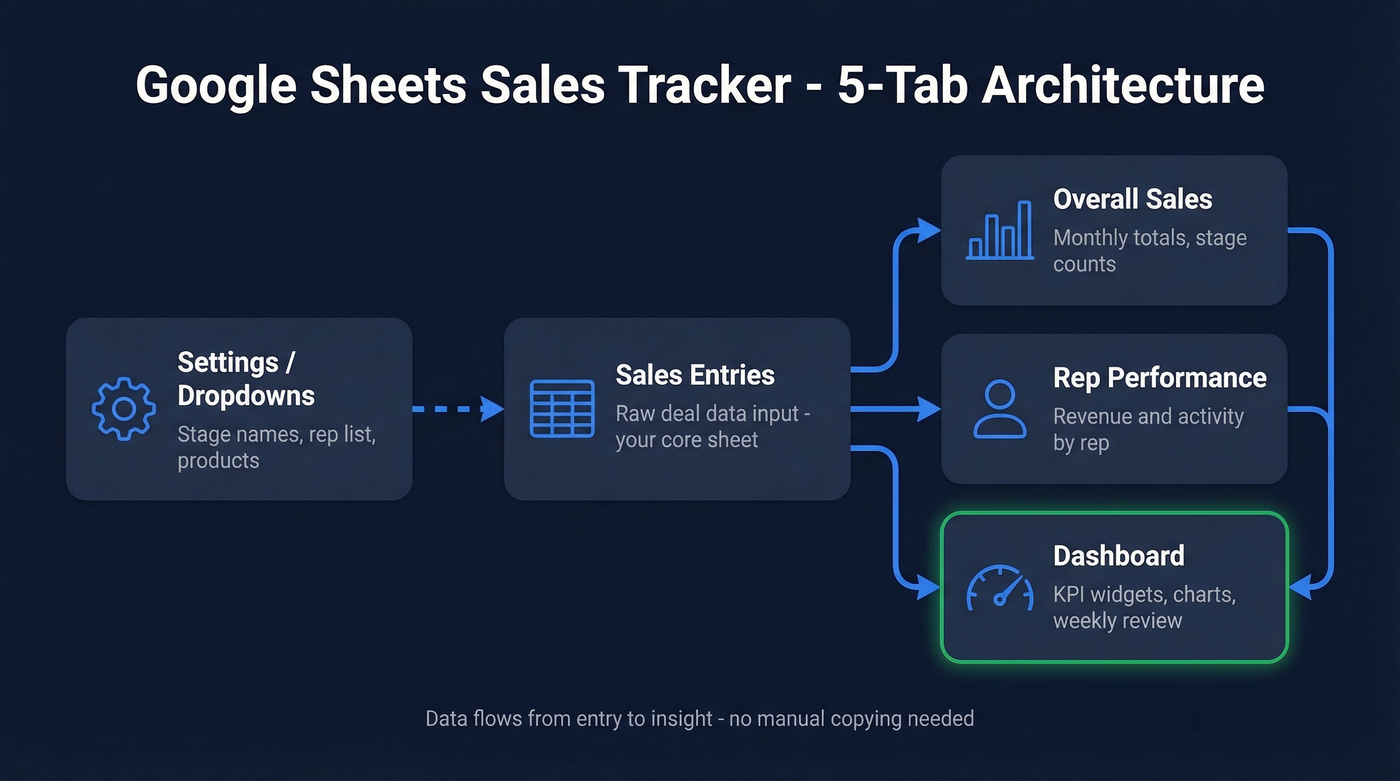 Google Sheets Sales Tracker - 5-Tab Architecture

Settings / Dropdowns
Stage names, rep list, products

Sales Entries
Raw deal data input - your core sheet

Overall Sales
Monthly totals, stage counts

Rep Performance
Revenue and activity by rep

Dashboard
KPI widgets, charts, weekly review

Data flows from entry to insight - no manual copying needed